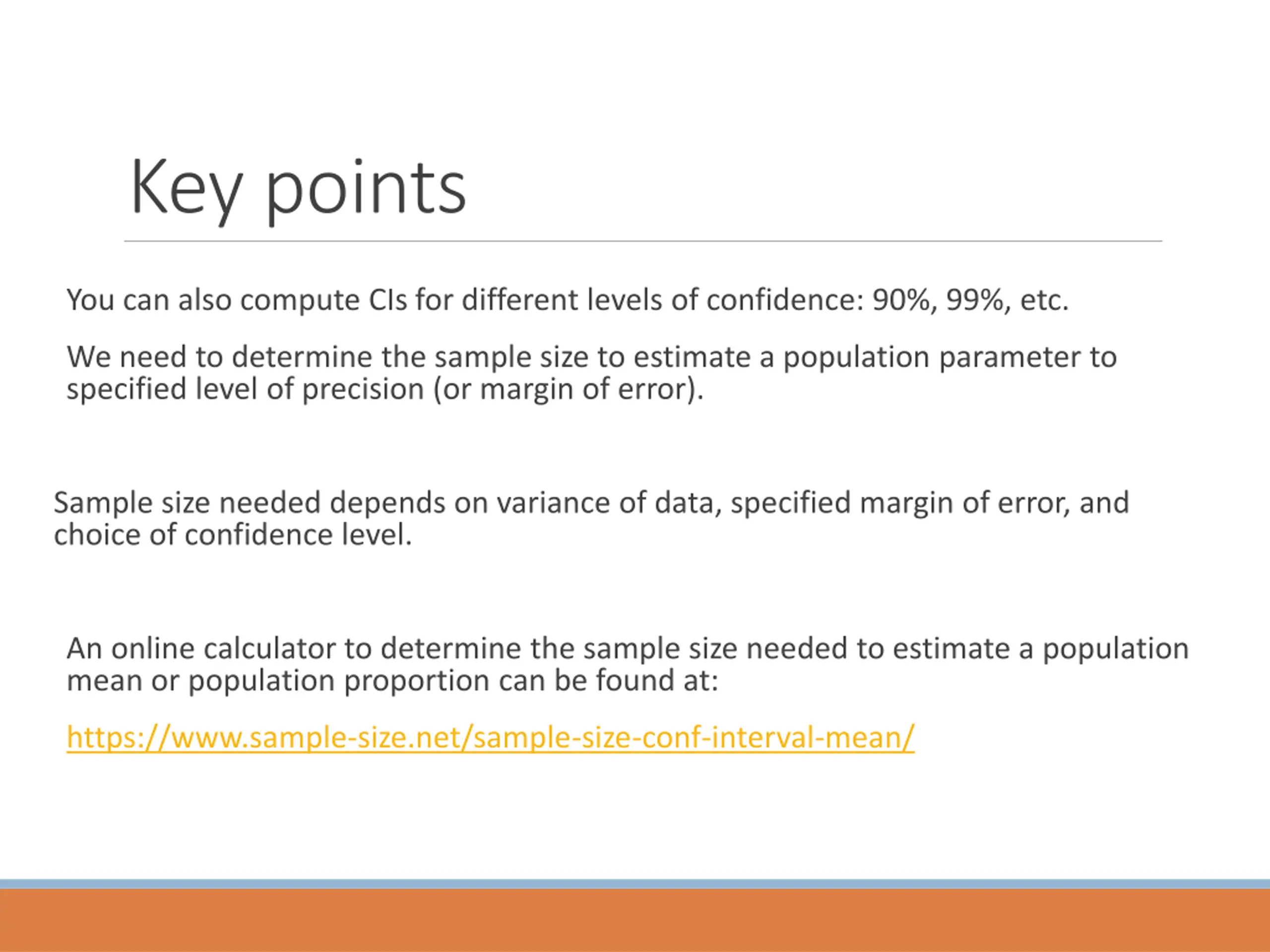 Key points

You can also compute CIs for different levels of confidence: 90%, 99%, etc.

We need to determine the sample size to estimate a population parameter to specified level of precision (or margin of error).

Sample size needed depends on variance of data, specified margin of error, and choice of confidence level.

An online calculator to determine the sample size needed to estimate a population mean or population proportion can be found at:

https://www.sample-size.net/sample-size-conf-interval-mean/